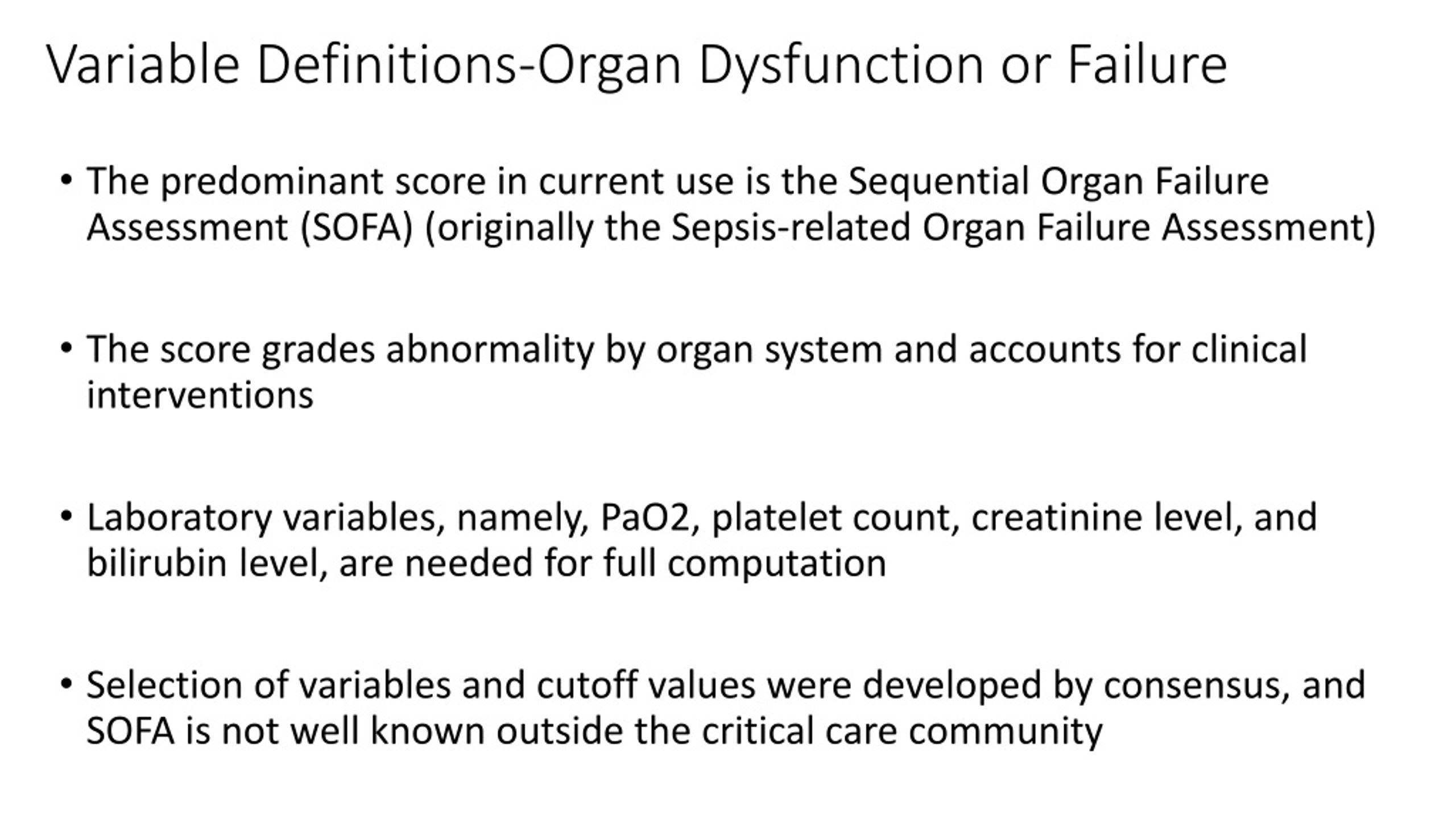 Variable Definitions-Organ Dysfunction or Failure

• The predominant score in current use is the Sequential Organ Failure Assessment (SOFA) (originally the Sepsis-related Organ Failure Assessment)

• The score grades abnormality by organ system and accounts for clinical interventions

• Laboratory variables, namely, PaO2, platelet count, creatinine level, and bilirubin level, are needed for full computation

• Selection of variables and cutoff values were developed by consensus, and SOFA is not well known outside the critical care community